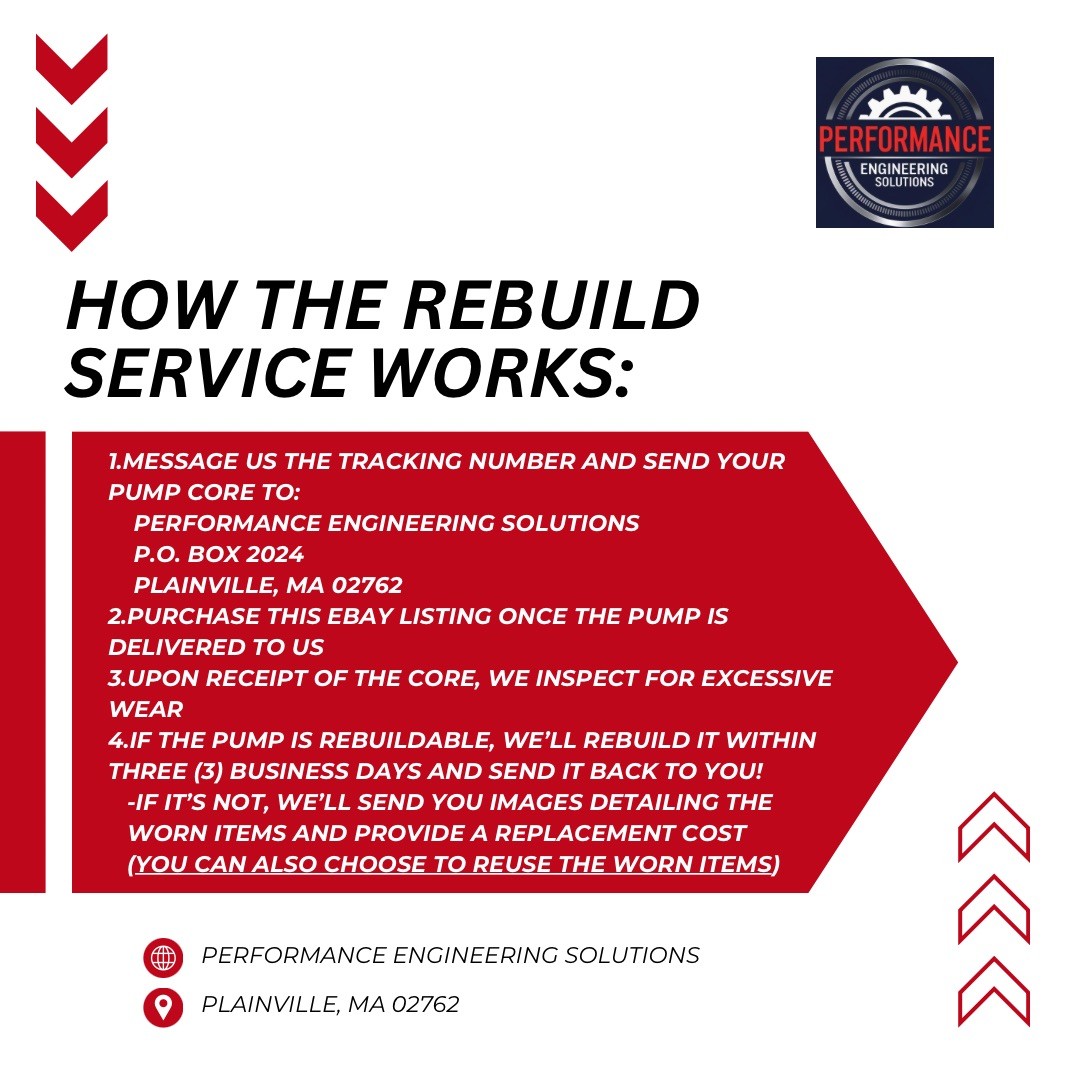 PERFORMANCE
ENGINEERING
SOLUTIONS

HOW THE REBUILD SERVICE WORKS:

1.MESSAGE US THE TRACKING NUMBER AND SEND YOUR PUMP CORE TO:
PERFORMANCE ENGINEERING SOLUTIONS
P.O. BOX 2024
PLAINVILLE, MA 02762
2.PURCHASE THIS EBAY LISTING ONCE THE PUMP IS DELIVERED TO US
3.UPON RECEIPT OF THE CORE, WE INSPECT FOR EXCESSIVE WEAR
4.IF THE PUMP IS REBUILDABLE, WE'LL REBUILD IT WITHIN THREE (3) BUSINESS DAYS AND SEND IT BACK TO YOU!
-IF IT'S NOT, WE'LL SEND YOU IMAGES DETAILING THE WORN ITEMS AND PROVIDE A REPLACEMENT COST
(YOU CAN ALSO CHOOSE TO REUSE THE WORN ITEMS)

PERFORMANCE ENGINEERING SOLUTIONS
PLAINVILLE, MA 02762